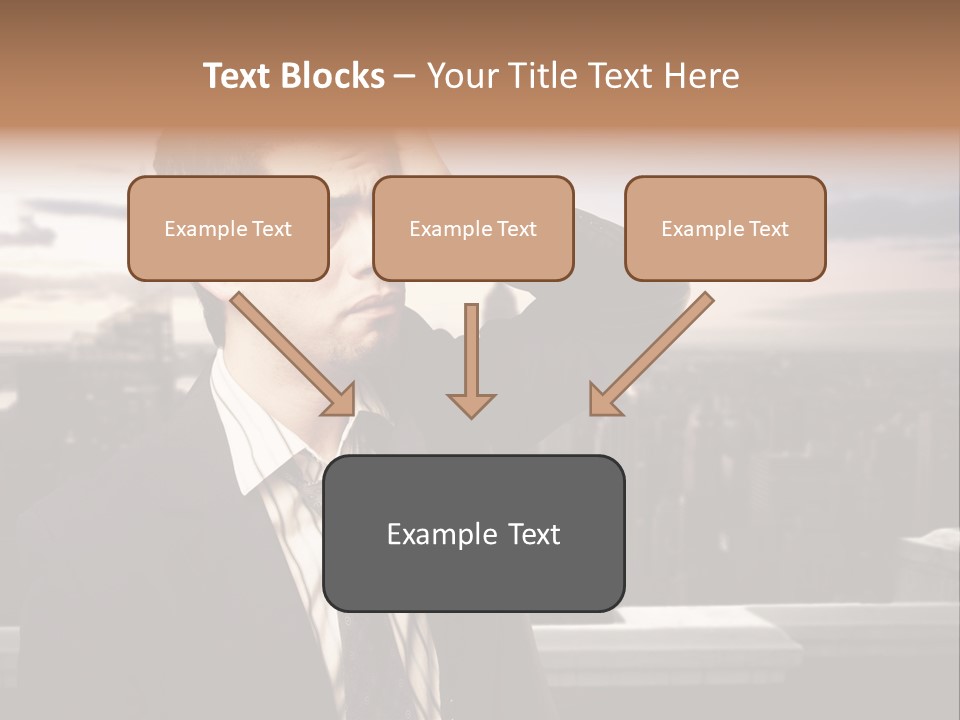 Text Blocks – Your Title Text Here

Example Text

Example Text

Example Text

Example Text